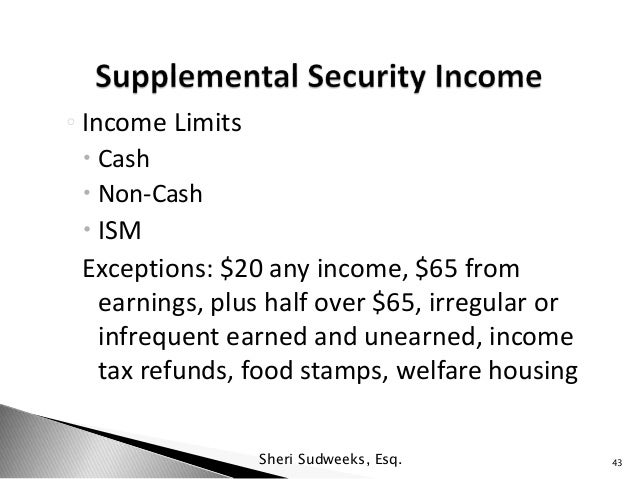 Supplemental Security Income

◦ Income Limits
• Cash
• Non-Cash
• ISM
Exceptions: \$20 any income, \$65 from earnings, plus half over \$65, irregular or infrequent earned and unearned, income tax refunds, food stamps, welfare housing

Sheri Sudweeks, Esq.

43